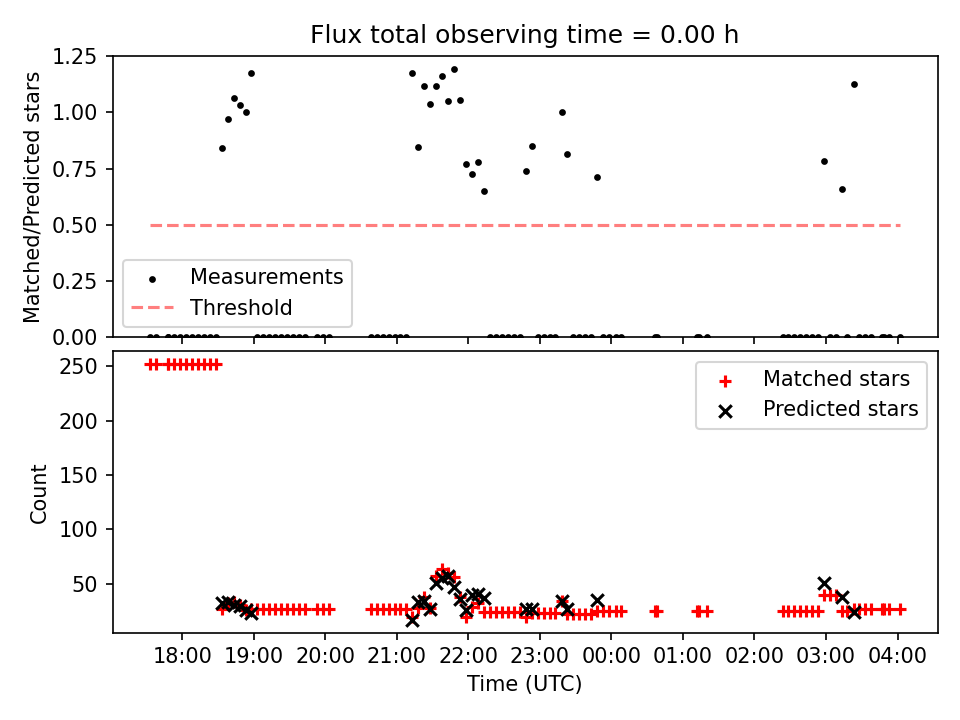 Flux total observing time = 0.00 h

Matched/Predicted stars

1.25
1.00
0.75
0.50
0.25
0.00

Measurements
Threshold

Count

250
200
150
100
50

Matched stars
Predicted stars

18:00 19:00 20:00 21:00 22:00 23:00 00:00 01:00 02:00 03:00 04:00

Time (UTC)